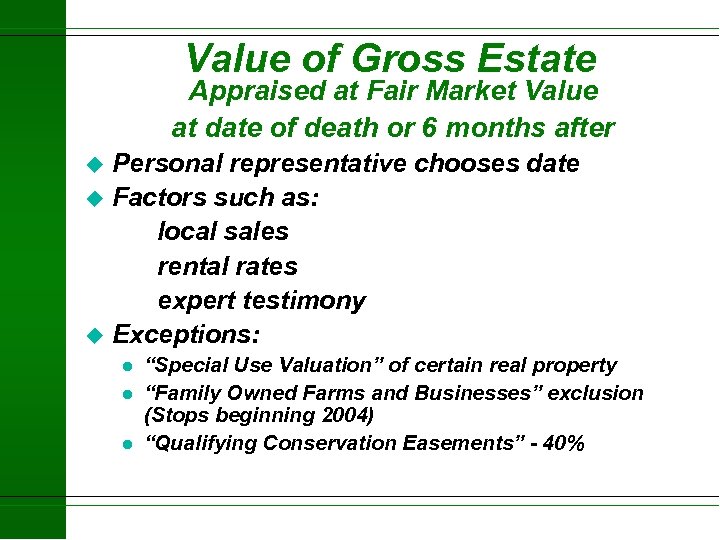 Value of Gross Estate
Appraised at Fair Market Value
at date of death or 6 months after

Personal representative chooses date

Factors such as:
local sales
rental rates
expert testimony

Exceptions:

“Special Use Valuation” of certain real property

“Family Owned Farms and Businesses” exclusion (Stops beginning 2004)

“Qualifying Conservation Easements” - 40%